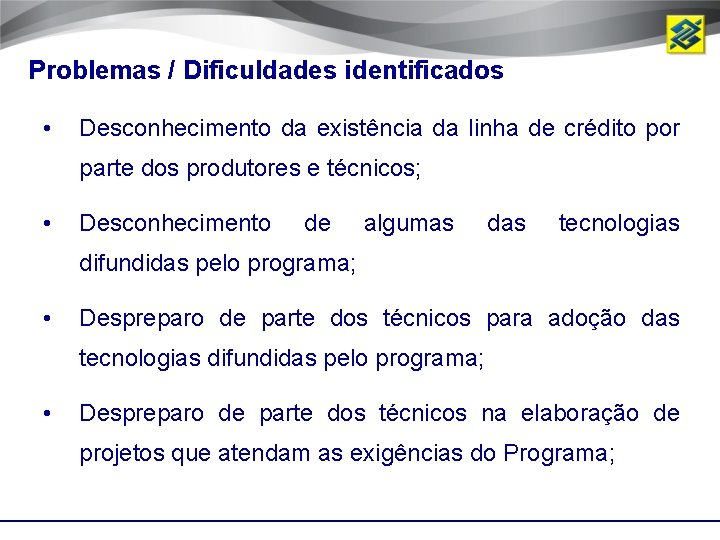 Problemas / Dificuldades identificados

• Desconhecimento da existência da linha de crédito por parte dos produtores e técnicos;

• Desconhecimento de algumas das tecnologias difundidas pelo programa;

• Despreparo de parte dos técnicos para adoção das tecnologias difundidas pelo programa;

• Despreparo de parte dos técnicos na elaboração de projetos que atendam as exigências do Programa;